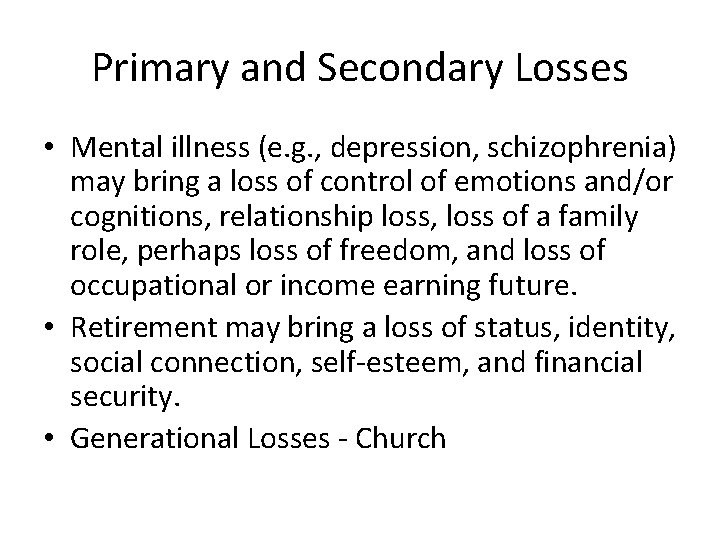 Primary and Secondary Losses

• Mental illness (e.g., depression, schizophrenia) may bring a loss of control of emotions and/or cognitions, relationship loss, loss of a family role, perhaps loss of freedom, and loss of occupational or income earning future.
• Retirement may bring a loss of status, identity, social connection, self-esteem, and financial security.
• Generational Losses - Church